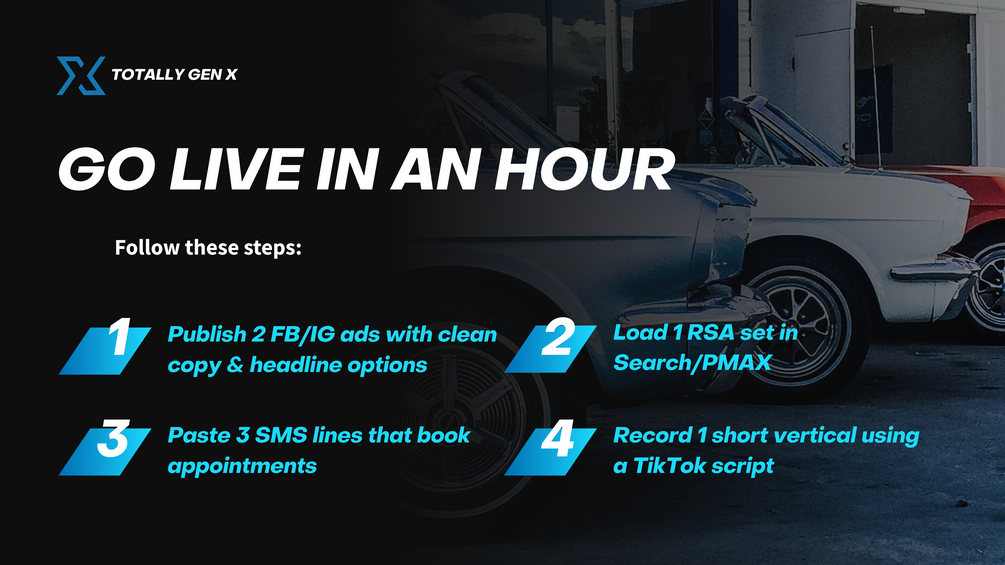 TOTALLY GEN X

GO LIVE IN AN HOUR

Follow these steps:

1 Publish 2 FB/IG ads with clean copy & headline options

2 Load 1 RSA set in Search/PMAX

3 Paste 3 SMS lines that book appointments

4 Record 1 short vertical using a TikTok script